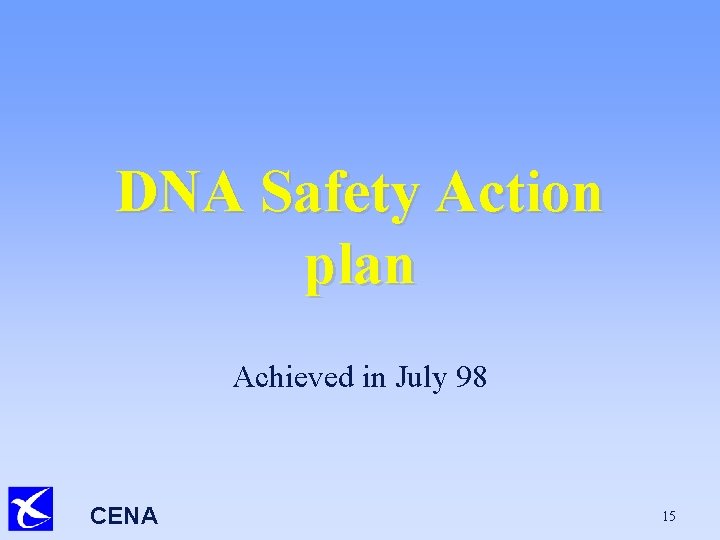 DNA Safety Action plan

Achieved in July 98

CENA

15